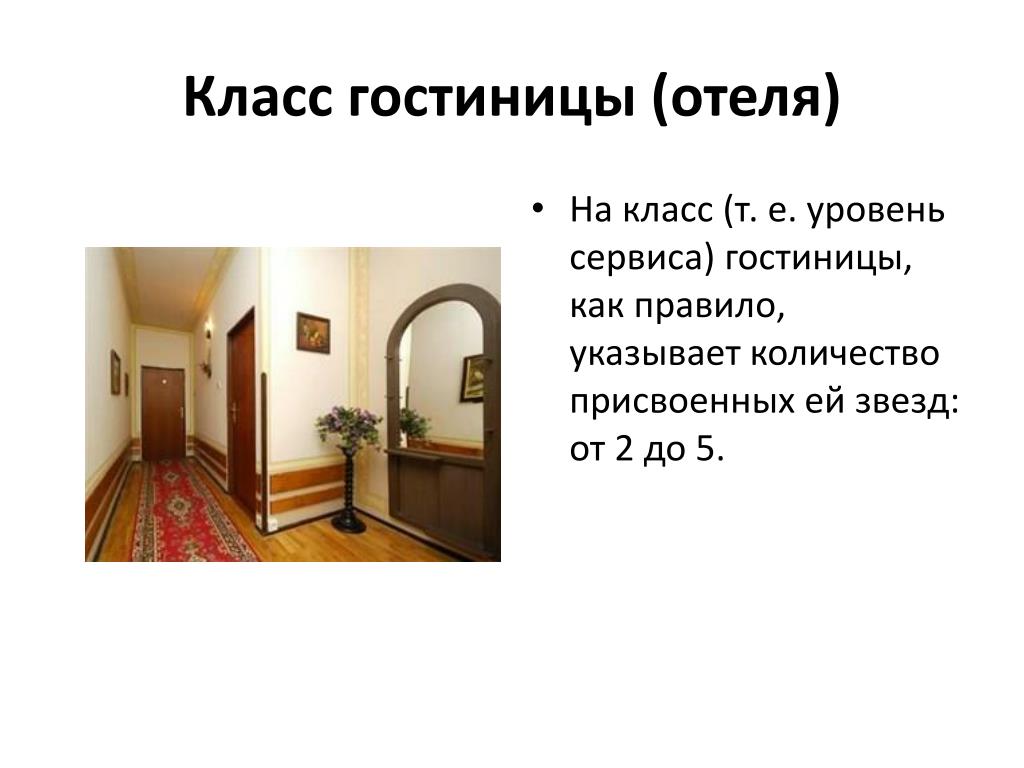 Класс гостиницы (отеля)

• На класс (т. е. уровень сервиса) гостиницы, как правило, указывает количество присвоенных ей звезд: от 2 до 5.